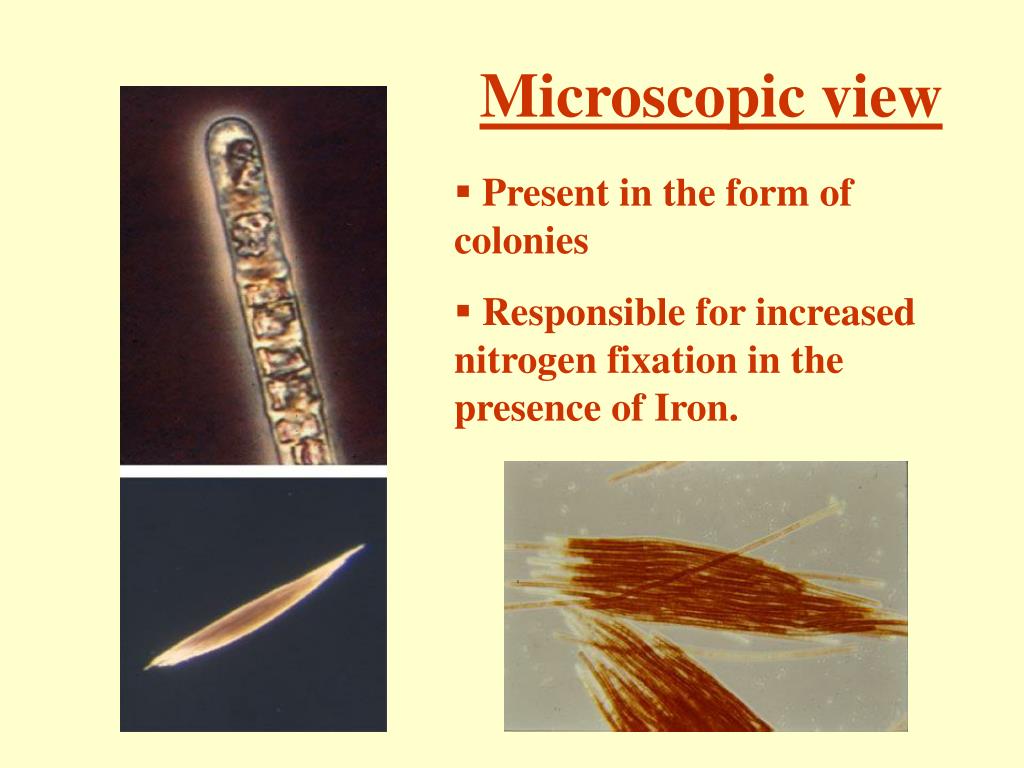 Microscopic view

▪ Present in the form of colonies

▪ Responsible for increased nitrogen fixation in the presence of Iron.